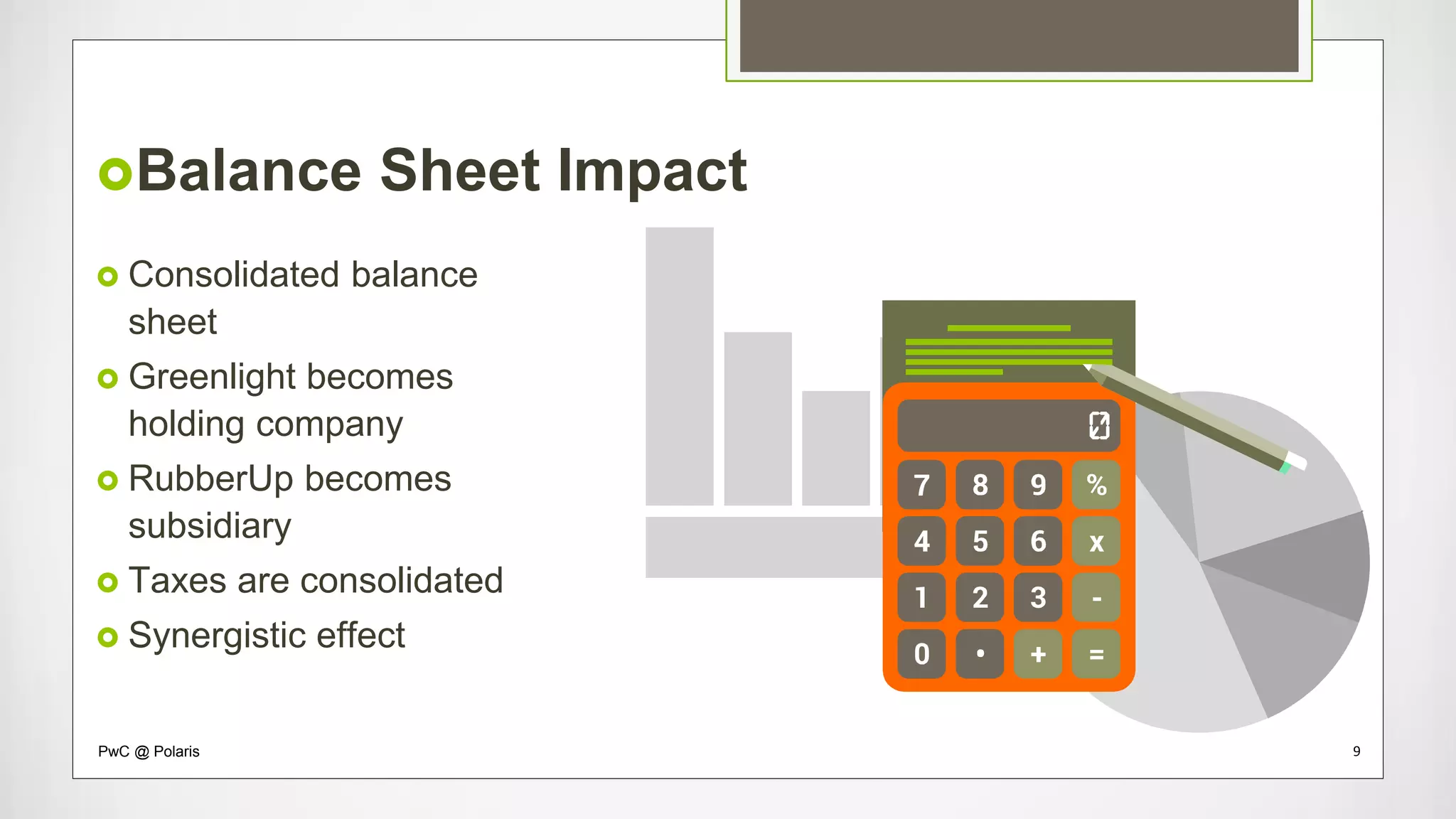 Balance Sheet Impact

Consolidated balance sheet

Greenlight becomes holding company

RubberUp becomes subsidiary

Taxes are consolidated

Synergistic effect

7 8 9 %
4 5 6 x
1 2 3 -
0 • + =

PwC @ Polaris

9